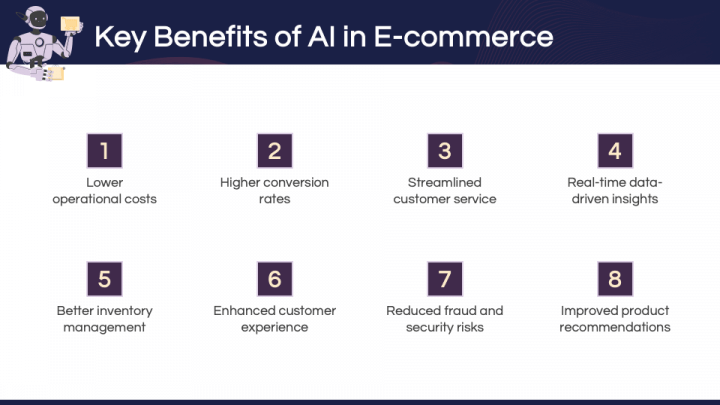 Key Benefits of AI in E-commerce

1
Lower operational costs

2
Higher conversion rates

3
Streamlined customer service

4
Real-time data-driven insights

5
Better inventory management

6
Enhanced customer experience

7
Reduced fraud and security risks

8
Improved product recommendations